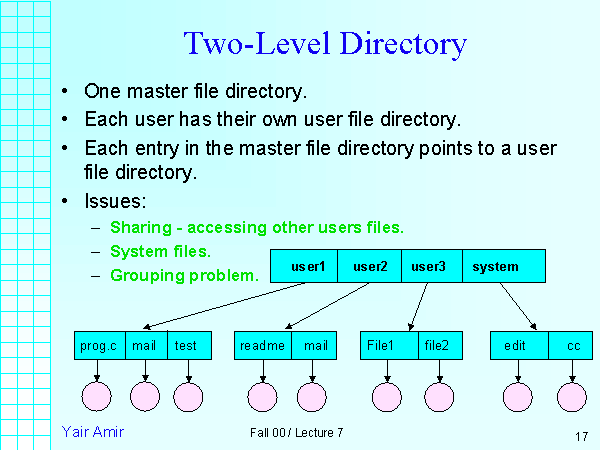 Two-Level Directory

• One master file directory.
• Each user has their own user file directory.
• Each entry in the master file directory points to a user file directory.
• Issues:
– Sharing - accessing other users files.
– System files.
– Grouping problem.

user1 user2 user3 system

prog.c mail test
readme mail
File1 file2
edit cc

Yair Amir
Fall 00 / Lecture 7
17